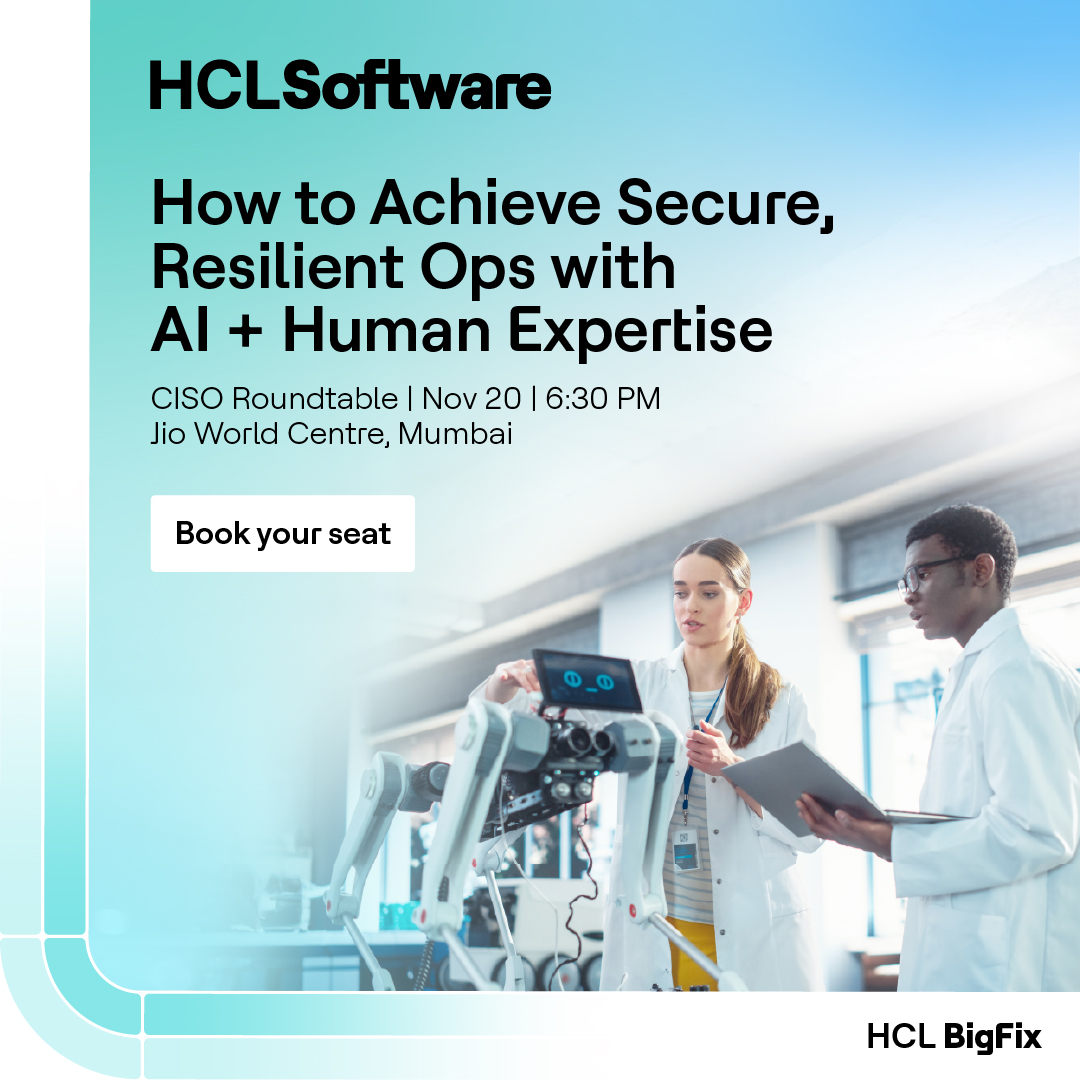 HCLSoftware

How to Achieve Secure, Resilient Ops with AI + Human Expertise

CISO Roundtable | Nov 20 | 6:30 PM
Jio World Centre, Mumbai

Book your seat

HCL BigFix